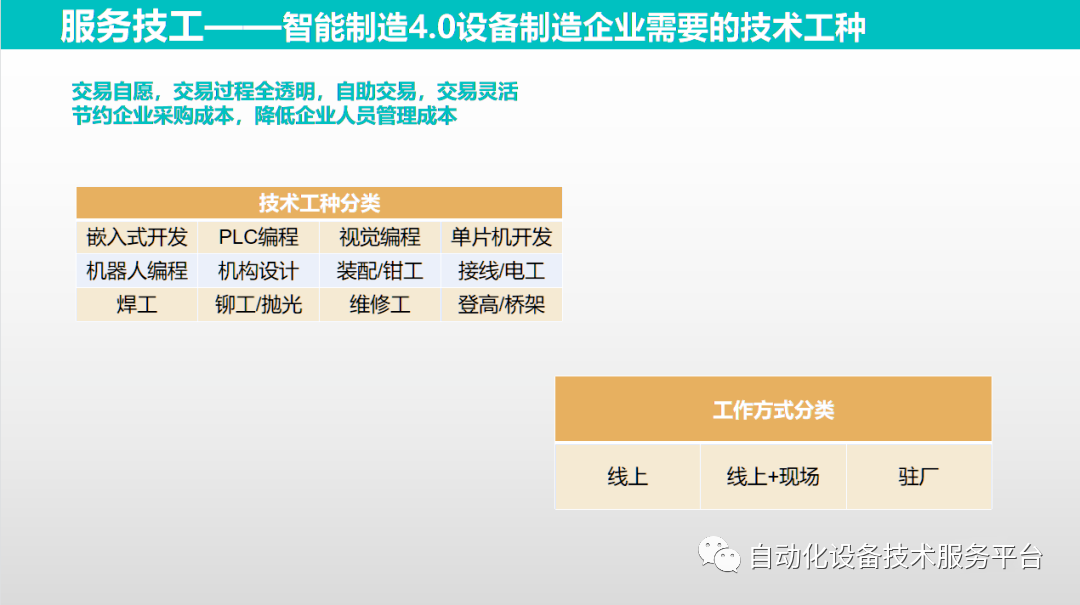 服务技工——智能制造4.0设备制造企业需要的技术工种

交易自愿，交易过程全透明，自助交易，交易灵活
节约企业采购成本，降低企业人员管理成本

| 技术工种分类 | | | |
|---|---|---|---|
| 嵌入式开发 | PLC编程 | 视觉编程 | 单片机开发 |
| 机器人编程 | 机构设计 | 装配/钳工 | 接线/电工 |
| 焊工 | 铆工/抛光 | 维修工 | 登高/桥架 |

| 工作方式分类 | | |
|---|---|---|
| 线上 | 线上+现场 | 驻厂 |

自动化设备技术服务平台